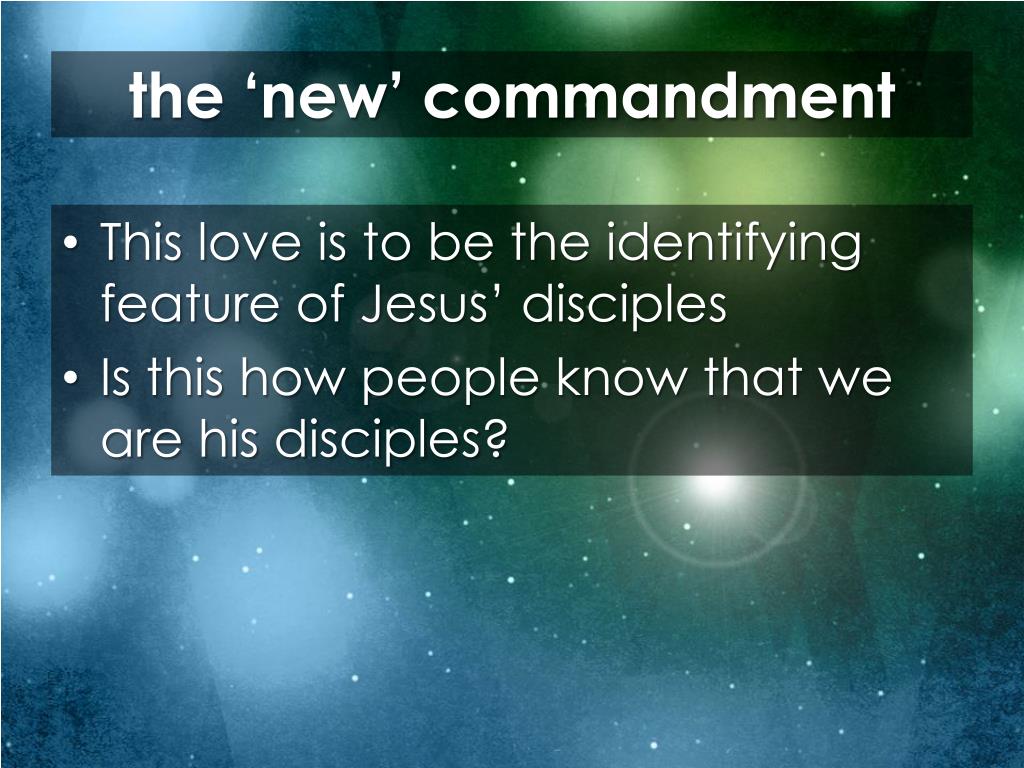 the ‘new’ commandment

• This love is to be the identifying feature of Jesus’ disciples
• Is this how people know that we are his disciples?